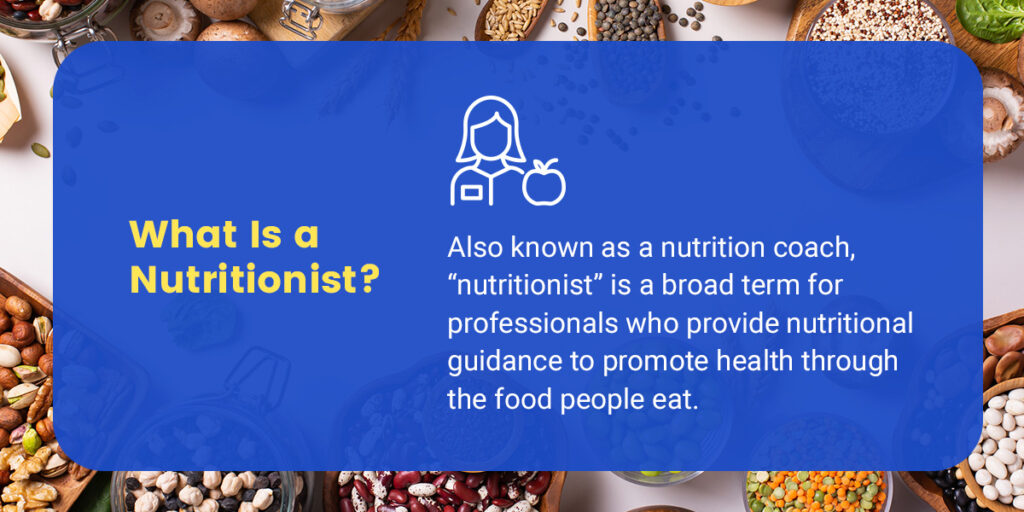 What Is a Nutritionist?

Also known as a nutrition coach, “nutritionist” is a broad term for professionals who provide nutritional guidance to promote health through the food people eat.